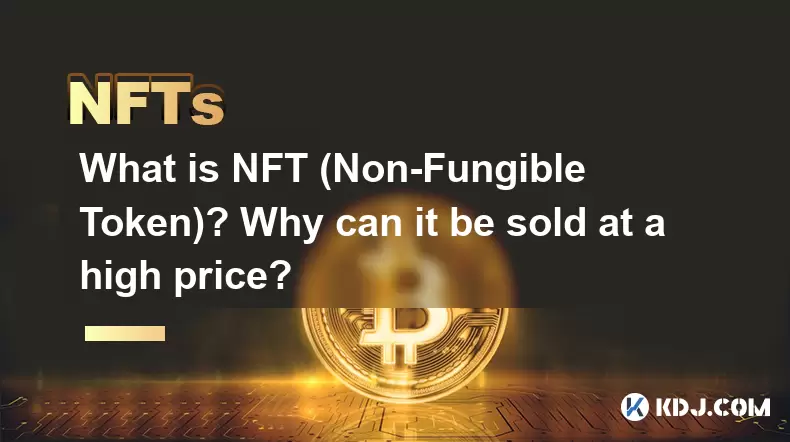 NFTs

What is NFT (Non-Fungible Token)? Why can it be sold at a high price?

KDJ.COM